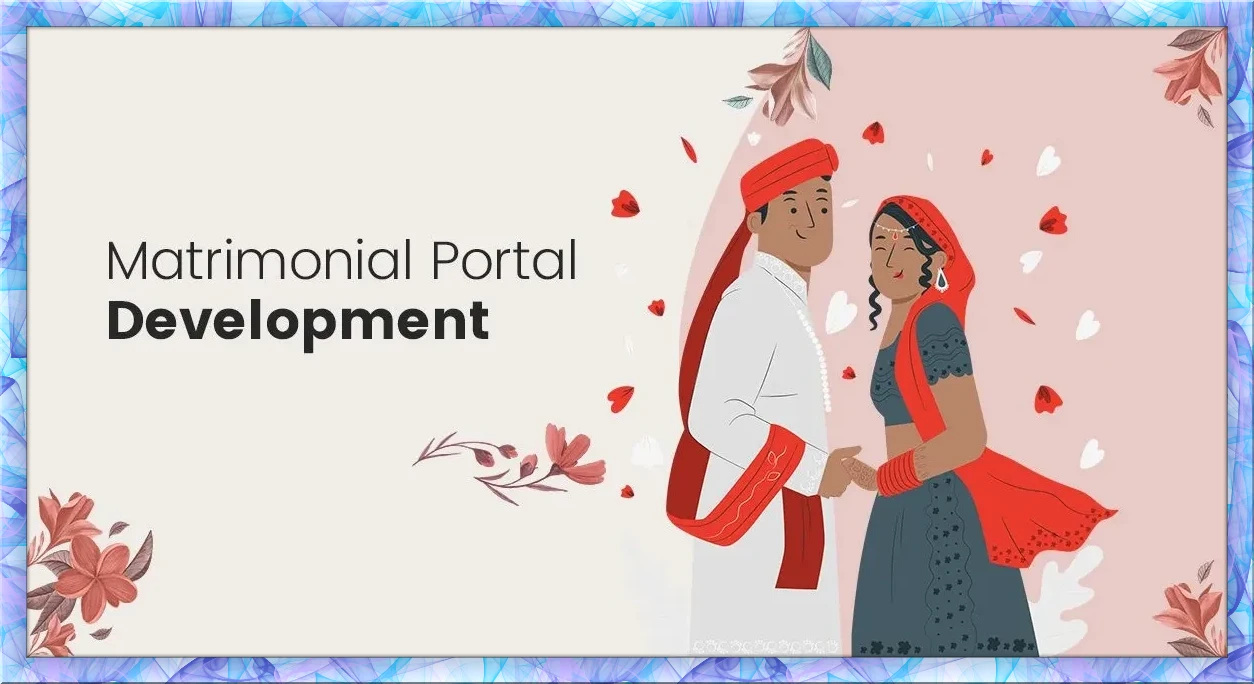 Matrimonial Portal
Development